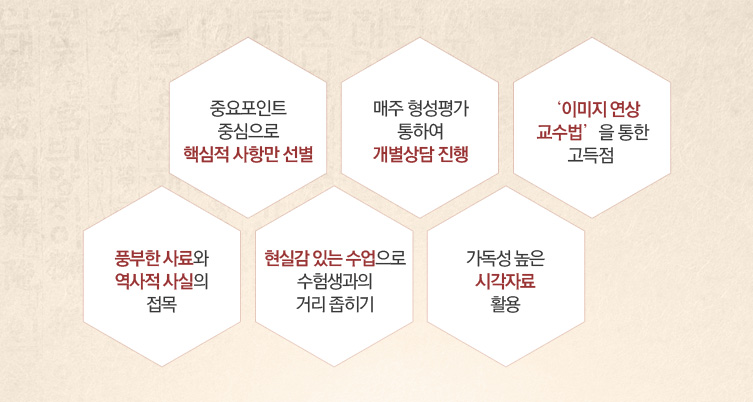 중요포인트
중심으로
핵심적 사항만 선별

매주 형성평가
통하여
개별상담 진행

‘이미지 연상
교수법’을 통한
고득점

풍부한 사료와
역사적 사실의
접목

현실감 있는 수업으로
수험생과의
거리 좁히기

가독성 높은
시각자료
활용